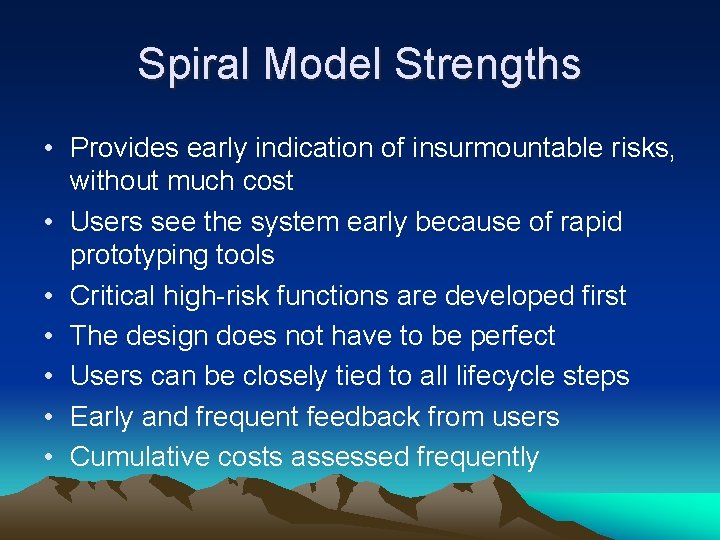 Spiral Model Strengths

• Provides early indication of insurmountable risks, without much cost
• Users see the system early because of rapid prototyping tools
• Critical high-risk functions are developed first
• The design does not have to be perfect
• Users can be closely tied to all lifecycle steps
• Early and frequent feedback from users
• Cumulative costs assessed frequently